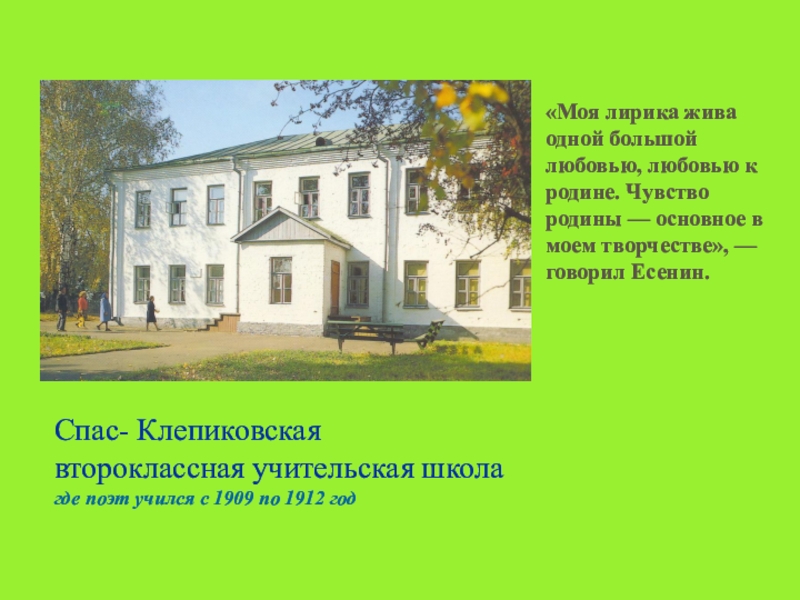 «Моя лирика жива одной большой любовью, любовью к родине. Чувство родины — основное в моем творчестве», — говорил Есенин.

Спас- Клепиковская второклассная учительская школа
где поэт учился с 1909 по 1912 год